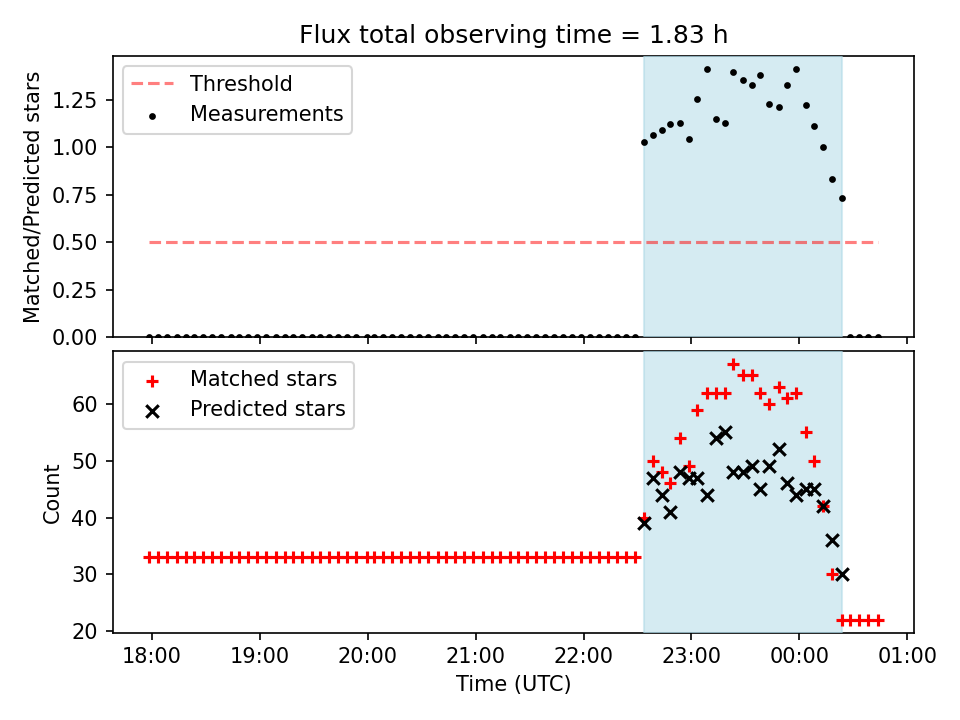 Flux total observing time = 1.83 h

Threshold
Measurements

Matched/Predicted stars

1.25
1.00
0.75
0.50
0.25
0.00

Matched stars
Predicted stars

Count

60
50
40
30
20

18:00
19:00
20:00
21:00
22:00
23:00
00:00
01:00

Time (UTC)